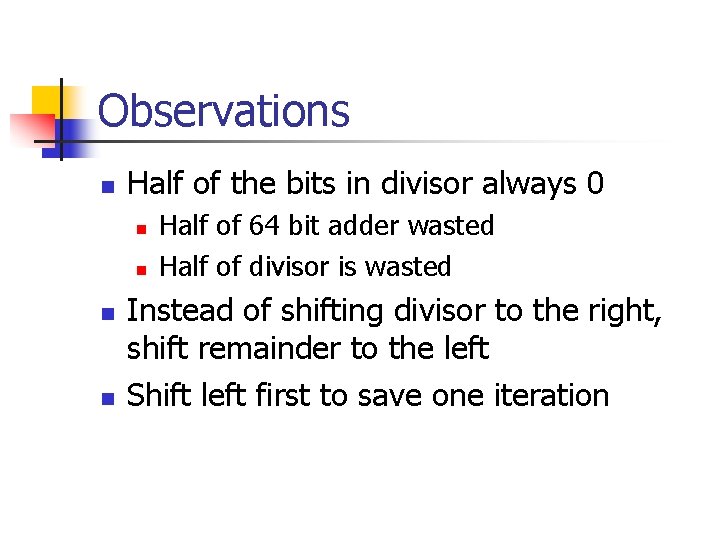 Observations

- Half of the bits in divisor always 0
  - Half of 64 bit adder wasted
  - Half of divisor is wasted
- Instead of shifting divisor to the right, shift remainder to the left
- Shift left first to save one iteration